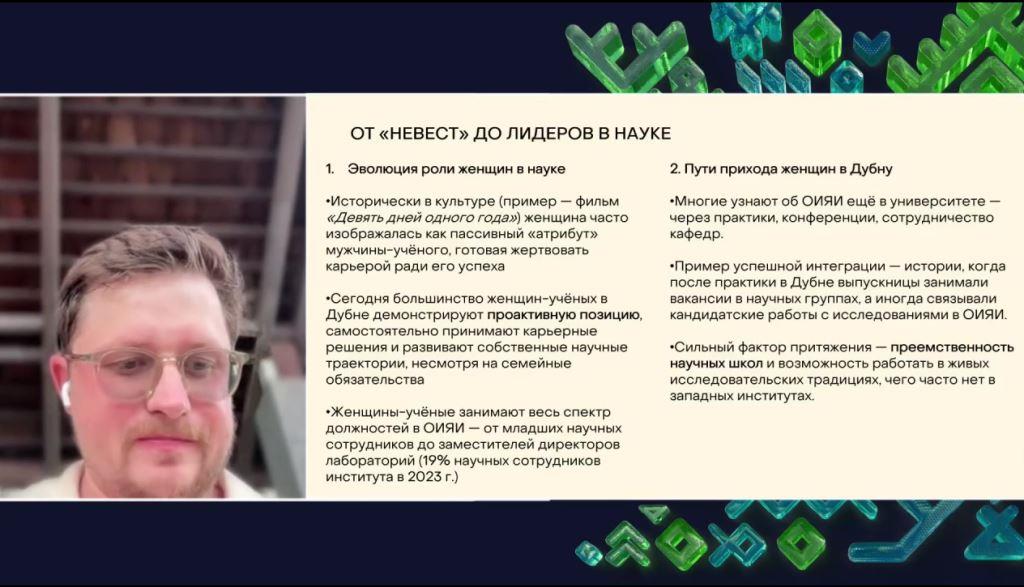 ОТ «НЕВЕСТ» ДО ЛИДЕРОВ В НАУКЕ

1. Эволюция роли женщин в науке

•Исторически в культуре (пример — фильм «Девять дней одного года») женщина часто изображалась как пассивный «атрибут» мужчины-учёного, готовая жертвовать карьерой ради его успеха

•Сегодня большинство женщин-учёных в Дубне демонстрируют проактивную позицию, самостоятельно принимают карьерные решения и развивают собственные научные траектории, несмотря на семейные обязательства

•Женщины-учёные занимают весь спектр должностей в ОИЯИ — от младших научных сотрудников до заместителей директоров лабораторий (19% научных сотрудников института в 2023 г.)

2. Пути прихода женщин в Дубну

•Многие узнают об ОИЯИ ещё в университете — через практики, конференции, сотрудничество кафедр.

•Пример успешной интеграции — истории, когда после практики в Дубне выпускницы занимали вакансии в научных группах, а иногда связывали кандидатские работы с исследованиями в ОИЯИ.

•Сильный фактор притяжения — преемственность научных школ и возможность работать в живых исследовательских традициях, чего часто нет в западных институтах.